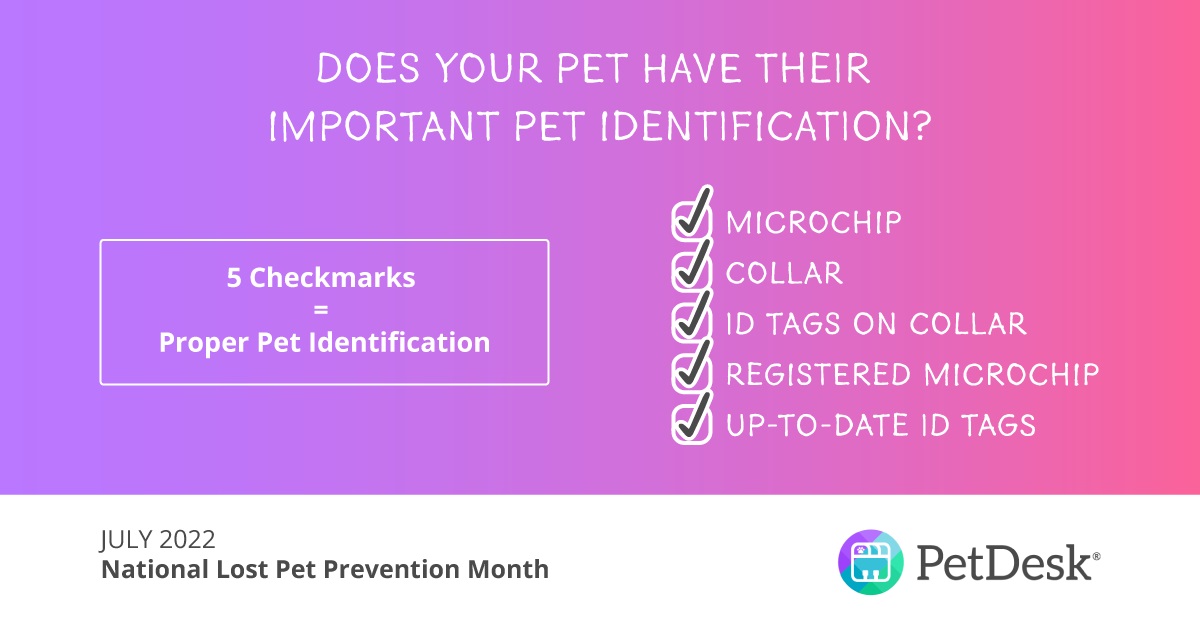 DOES YOUR PET HAVE THEIR IMPORTANT PET IDENTIFICATION?

5 Checkmarks
=
Proper Pet Identification

MICROCHIP
COLLAR
ID TAGS ON COLLAR
REGISTERED MICROCHIP
UP-TO-DATE ID TAGS

JULY 2022
National Lost Pet Prevention Month

PetDesk®